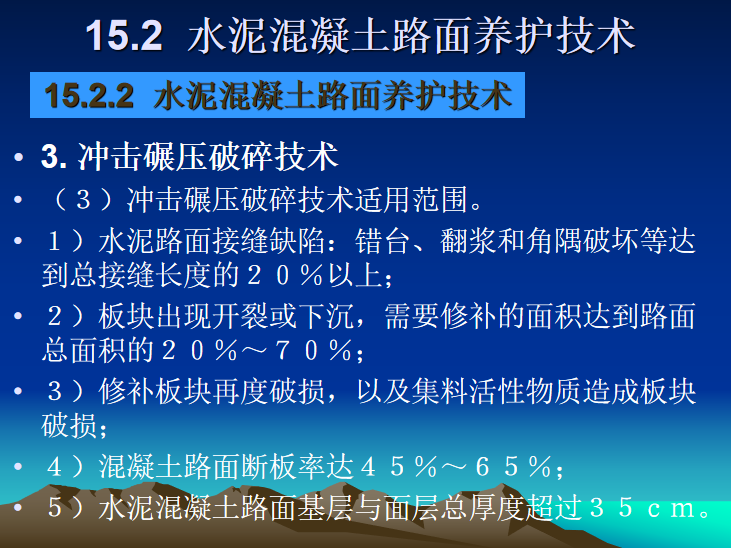 15.2 水泥混凝土路面养护技术

15.2.2 水泥混凝土路面养护技术

• 3. 冲击碾压破碎技术

• （３）冲击碾压破碎技术适用范围。

• １）水泥路面接缝缺陷：错台、翻浆和角隅破坏等达到总接缝长度的２０％以上；

• ２）板块出现开裂或下沉，需要修补的面积达到路面总面积的２０％～７０％；

• ３）修补板块再度破损，以及集料活性物质造成板块破损；

• ４）混凝土路面断板率达４５％～６５％；

• ５）水泥混凝土路面基层与面层总厚度超过３５ｃｍ。